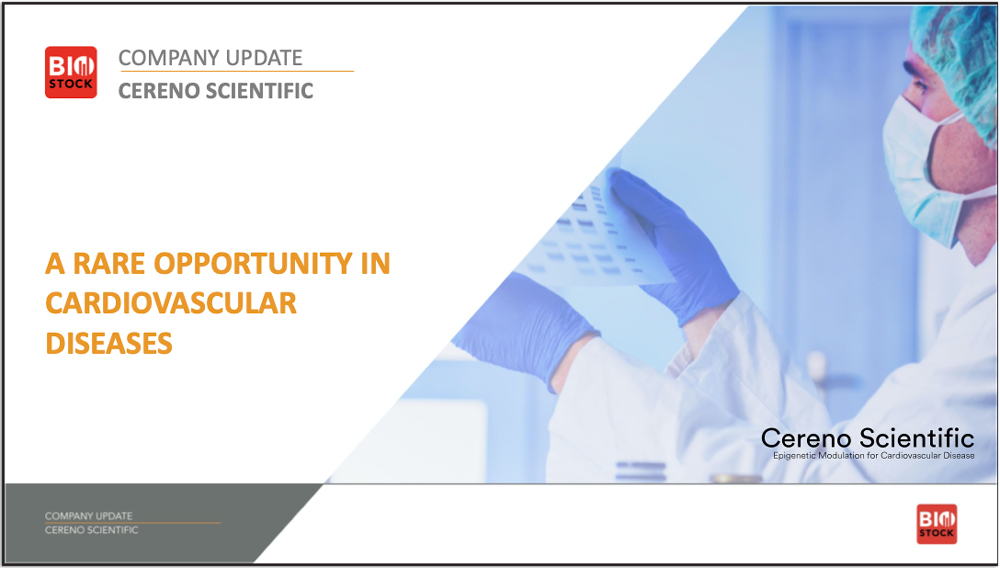 BIO STOCK

COMPANY UPDATE
CERENO SCIENTIFIC

A RARE OPPORTUNITY IN CARDIOVASCULAR DISEASES

Cereno Scientific
Epigenetic Modulation for Cardiovascular Disease

COMPANY UPDATE
CERENO SCIENTIFIC

BIO STOCK